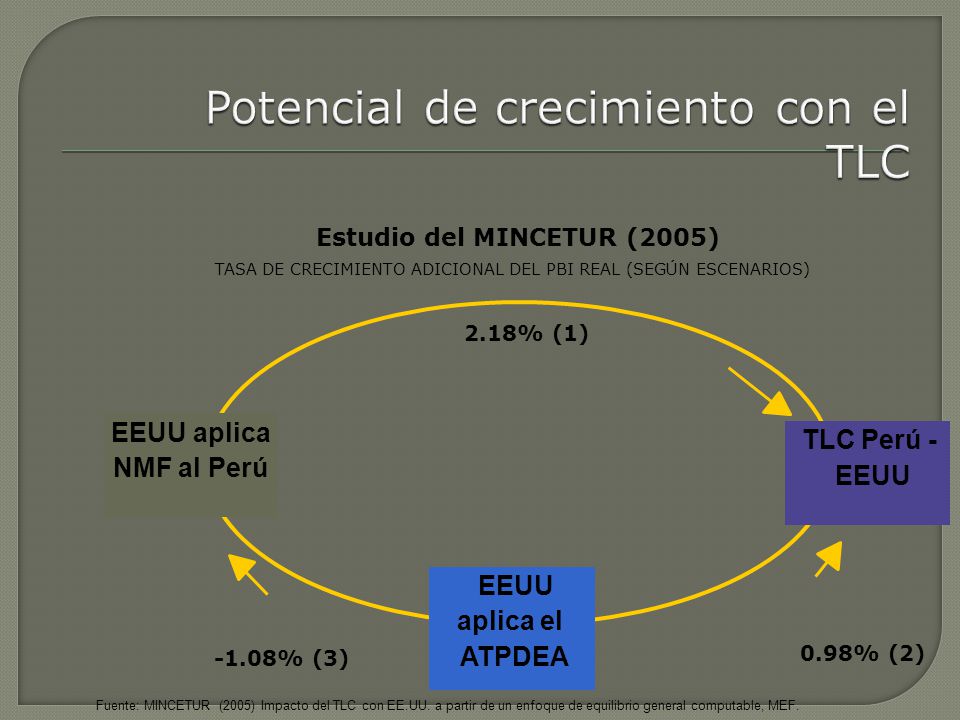 Potencial de crecimiento con el TLC

Estudio del MINCETUR (2005)

TASA DE CRECIMIENTO ADICIONAL DEL PBI REAL (SEGÚN ESCENARIOS)

2.18% (1)

EEUU aplica NMF al Perú

TLC Perú - EEUU

EEUU aplica el ATPDEA

-1.08% (3)

0.98% (2)

Fuente: MINCETUR (2005) Impacto del TLC con EE.UU. a partir de un enfoque de equilibrio general computable, MEF.